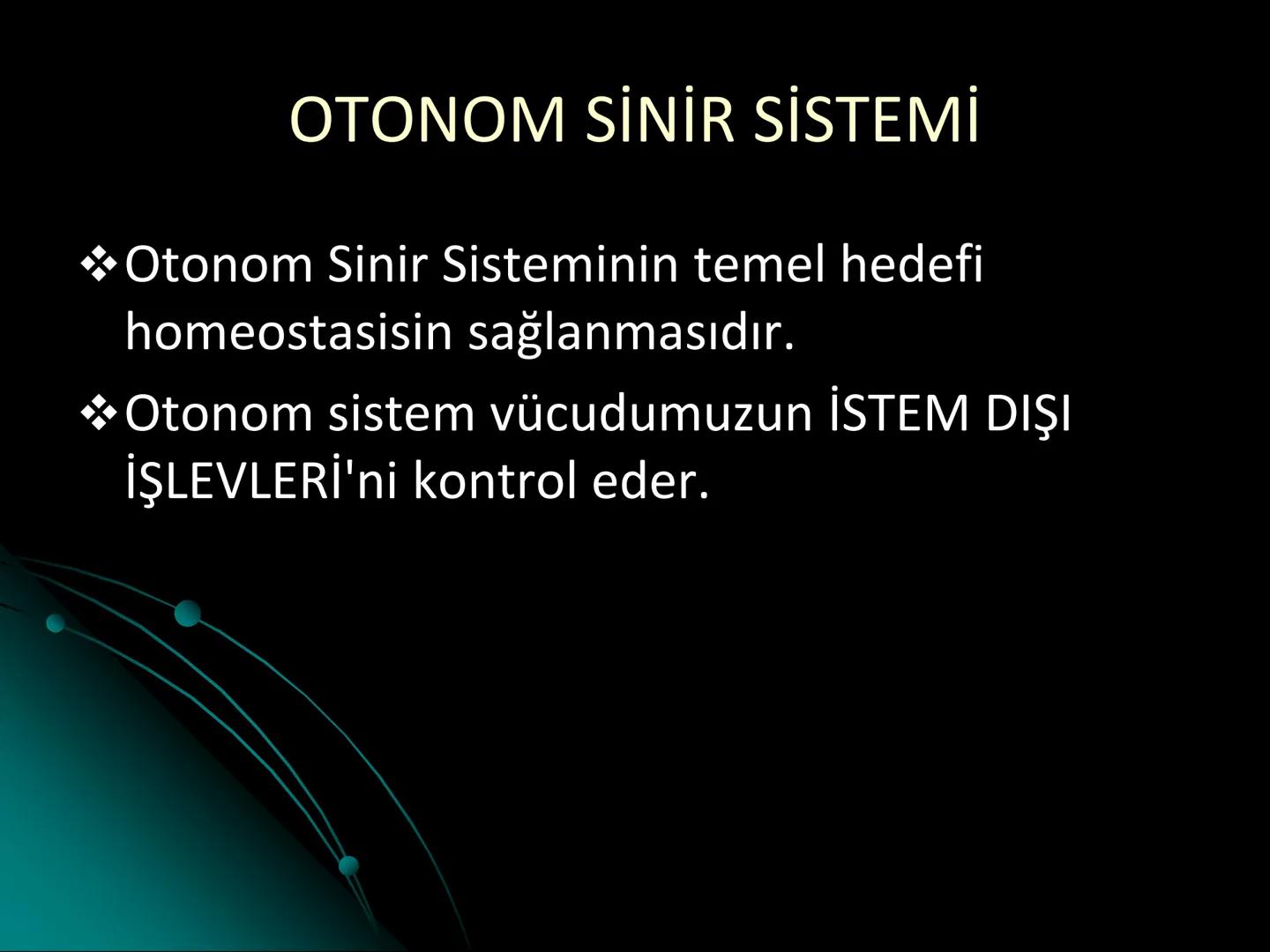 OTONOM SİNİR SİSTEMİ

❖ Otonom Sinir Sisteminin temel hedefi homeostasisin sağlanmasıdır.

❖ Otonom sistem vücudumuzun İSTEM DIŞI İŞLEVLERİ'ni kontrol eder.